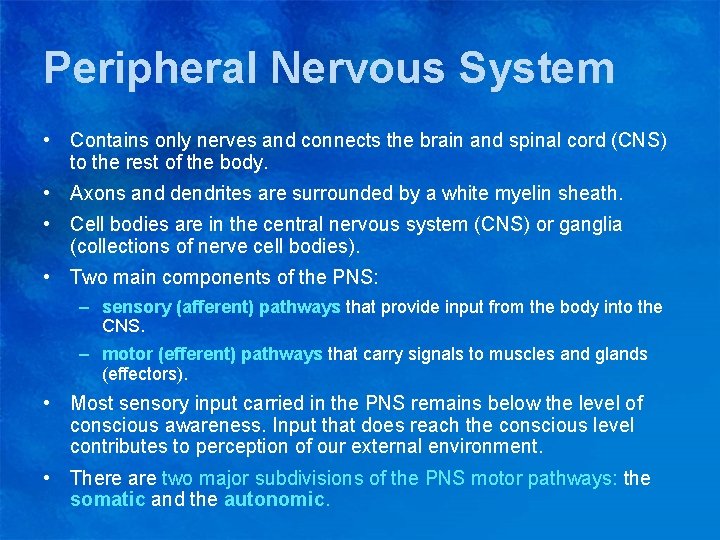 Peripheral Nervous System

• Contains only nerves and connects the brain and spinal cord (CNS) to the rest of the body.

• Axons and dendrites are surrounded by a white myelin sheath.

• Cell bodies are in the central nervous system (CNS) or ganglia (collections of nerve cell bodies).

• Two main components of the PNS:

– sensory (afferent) pathways that provide input from the body into the CNS.

– motor (efferent) pathways that carry signals to muscles and glands (effectors).

• Most sensory input carried in the PNS remains below the level of conscious awareness. Input that does reach the conscious level contributes to perception of our external environment.

• There are two major subdivisions of the PNS motor pathways: the somatic and the autonomic.